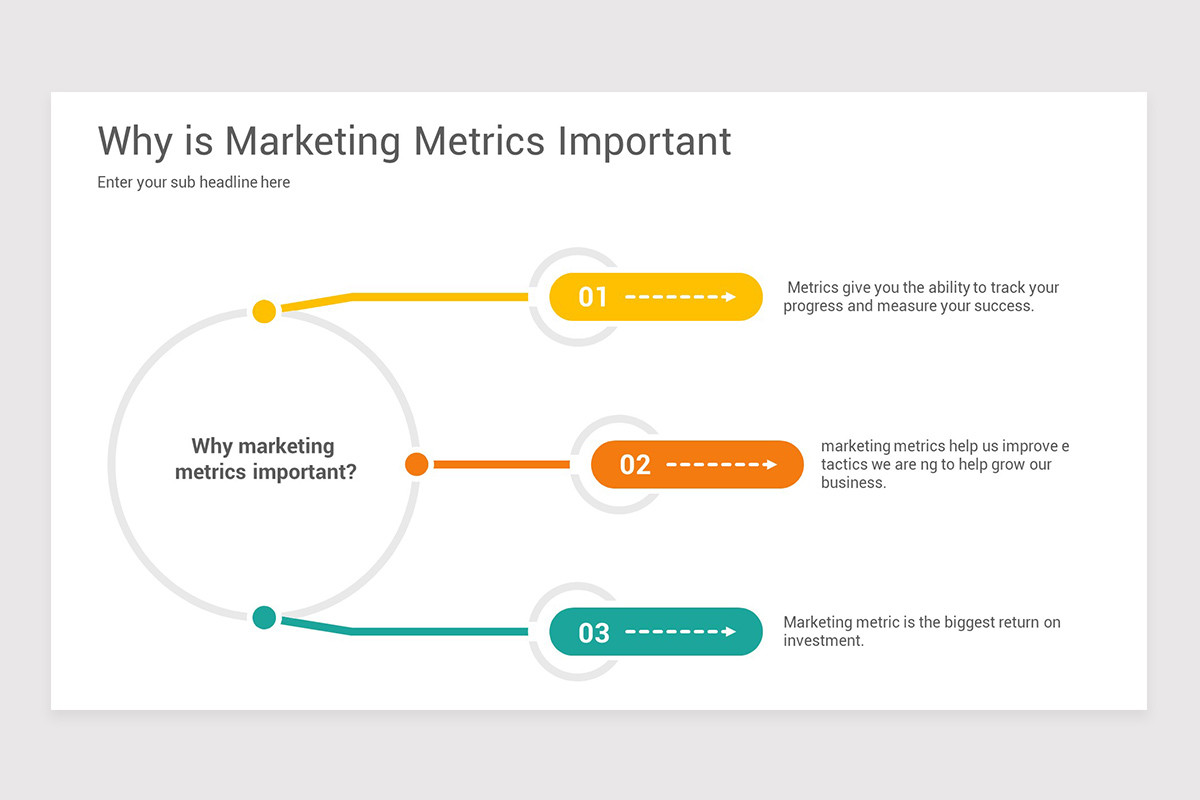 Why is Marketing Metrics Important

Enter your sub headline here

Why marketing metrics important?

01

Metrics give you the ability to track your progress and measure your success.

02

marketing metrics help us improve e tactics we are ng to help grow our business.

03

Marketing metric is the biggest return on investment.